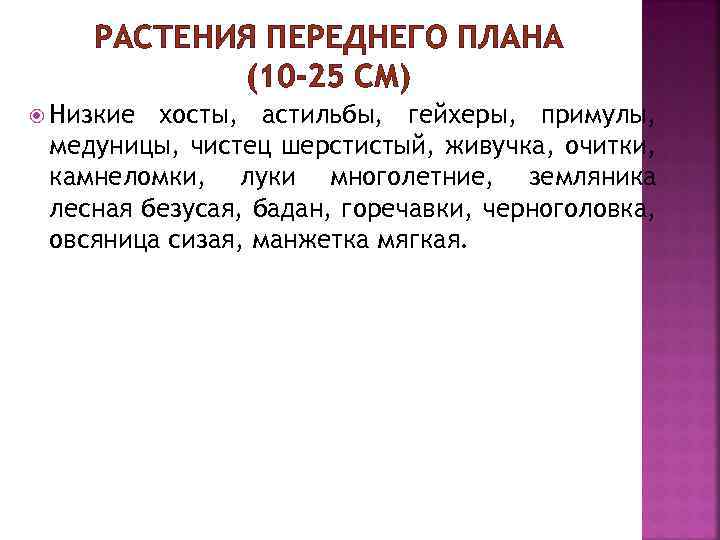 РАСТЕНИЯ ПЕРЕДНЕГО ПЛАНА (10-25 СМ)

Низкие хосты, астильбы, гейхеры, примулы, медуницы, чистец шерстистый, живучка, очитки, камнеломки, луки многолетние, земляника лесная безусая, бадан, горечавки, черноголовка, овсяница сизая, манжетка мягкая.